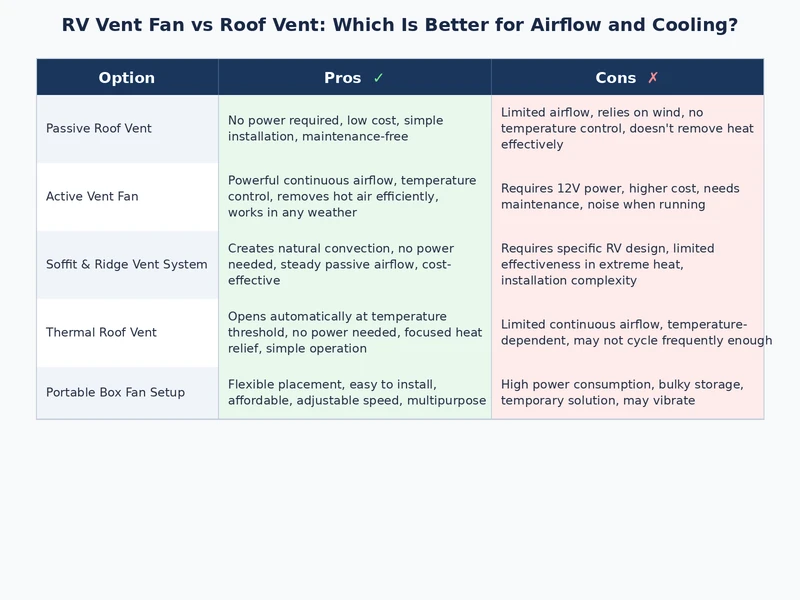 RV Vent Fan vs Roof Vent: Which Is Better for Airflow and Cooling?

| Option | Pros ✓ | Cons ✗ |
|---|---|---|
| Passive Roof Vent | No power required, low cost, simple installation, maintenance-free | Limited airflow, relies on wind, no temperature control, doesn't remove heat effectively |
| Active Vent Fan | Powerful continuous airflow, temperature control, removes hot air efficiently, works in any weather | Requires 12V power, higher cost, needs maintenance, noise when running |
| Soffit & Ridge Vent System | Creates natural convection, no power needed, steady passive airflow, cost-effective | Requires specific RV design, limited effectiveness in extreme heat, installation complexity |
| Thermal Roof Vent | Opens automatically at temperature threshold, no power needed, focused heat relief, simple operation | Limited continuous airflow, temperature-dependent, may not cycle frequently enough |
| Portable Box Fan Setup | Flexible placement, easy to install, affordable, adjustable speed, multipurpose | High power consumption, bulky storage, temporary solution, may vibrate |